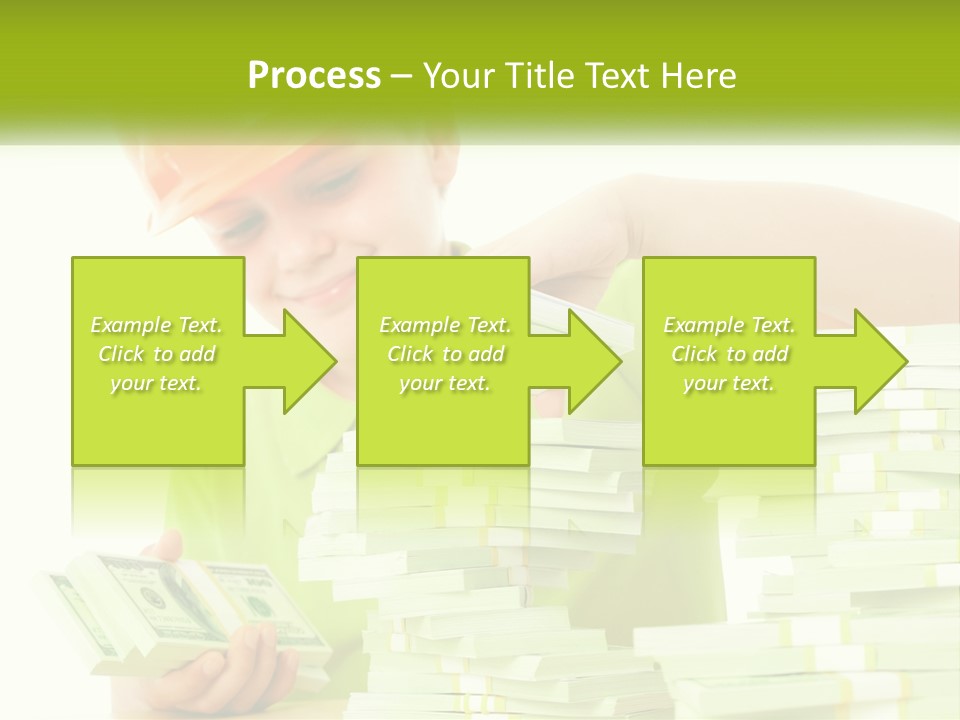 Process – Your Title Text Here

Example Text. Click to add your text.

Example Text. Click to add your text.

Example Text. Click to add your text.